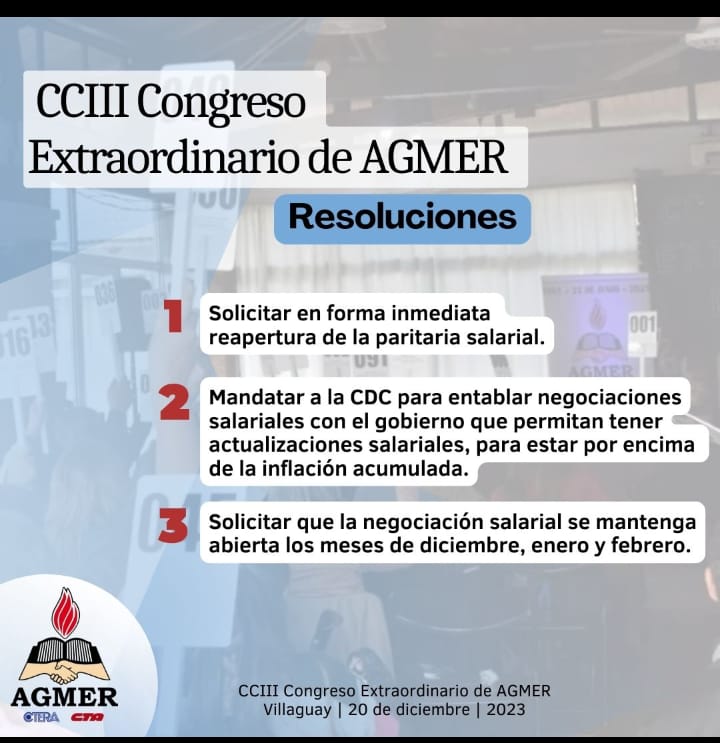 CCIII Congreso Extraordinario de AGMER

Resoluciones

1 Solicitar en forma inmediata reapertura de la paritaria salarial.

2 Mandatar a la CDC para entablar negociaciones salariales con el gobierno que permitan tener actualizaciones salariales, para estar por encima de la inflación acumulada.

3 Solicitar que la negociación salarial se mantenga abierta los meses de diciembre, enero y febrero.

AGMER
CTERA CTA

CCIII Congreso Extraordinario de AGMER
Villaguay | 20 de diciembre | 2023